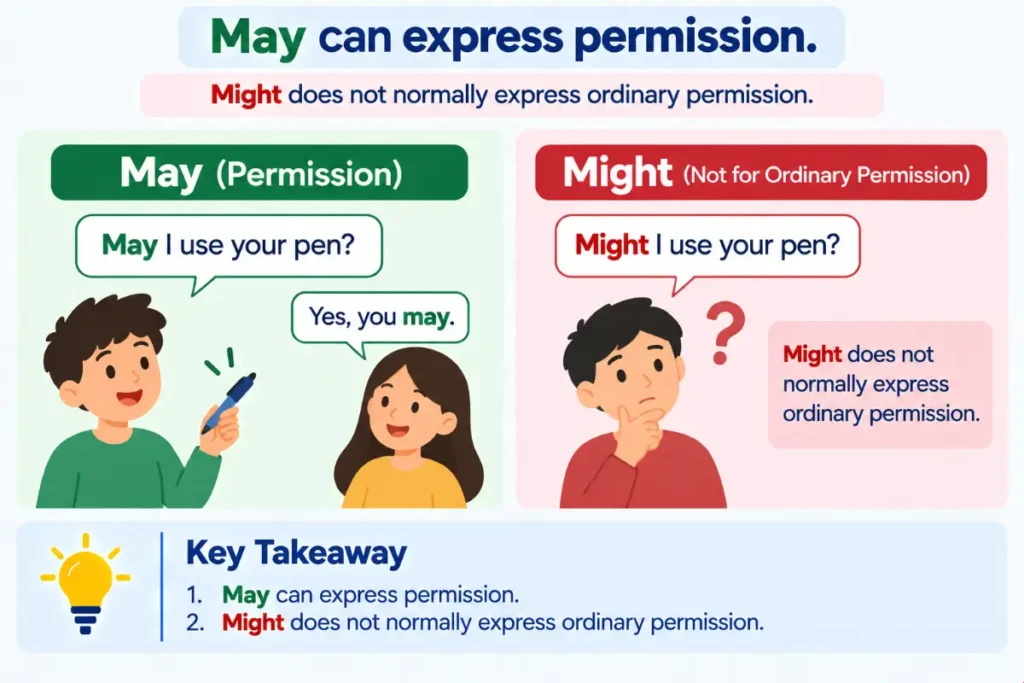 May can express permission.

Might does not normally express ordinary permission.

May (Permission)

May I use your pen?

Yes, you may.

Might (Not for Ordinary Permission)

Might I use your pen?

?

Might does not normally express ordinary permission.

Key Takeaway

1. May can express permission.
2. Might does not normally express ordinary permission.